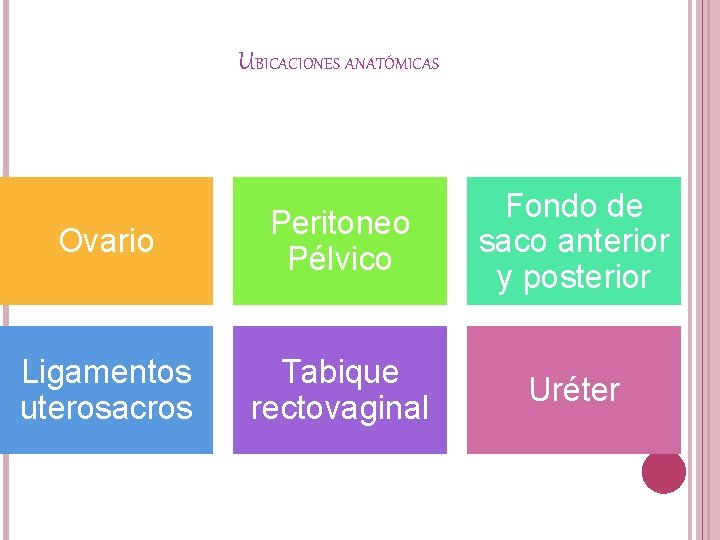 UBICACIONES ANATÓMICAS

Ovario

Peritoneo Pélvico

Fondo de saco anterior y posterior

Ligamentos uterosacros

Tabique rectovaginal

Uréter